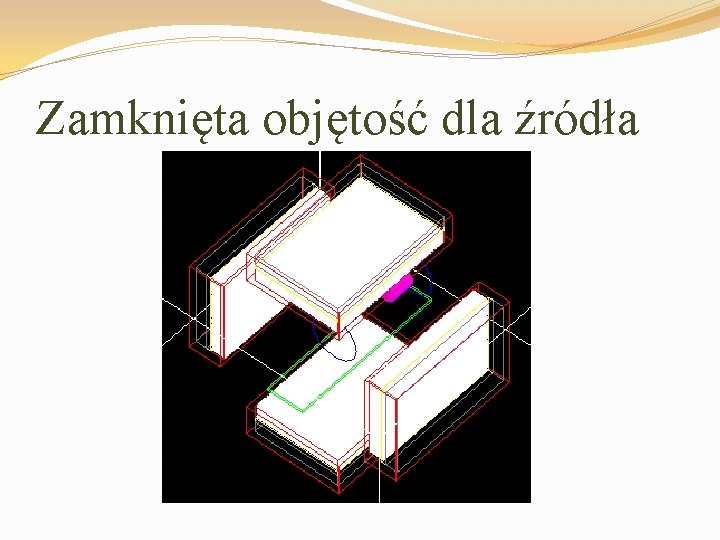 Zamknięta objętość dla źródła